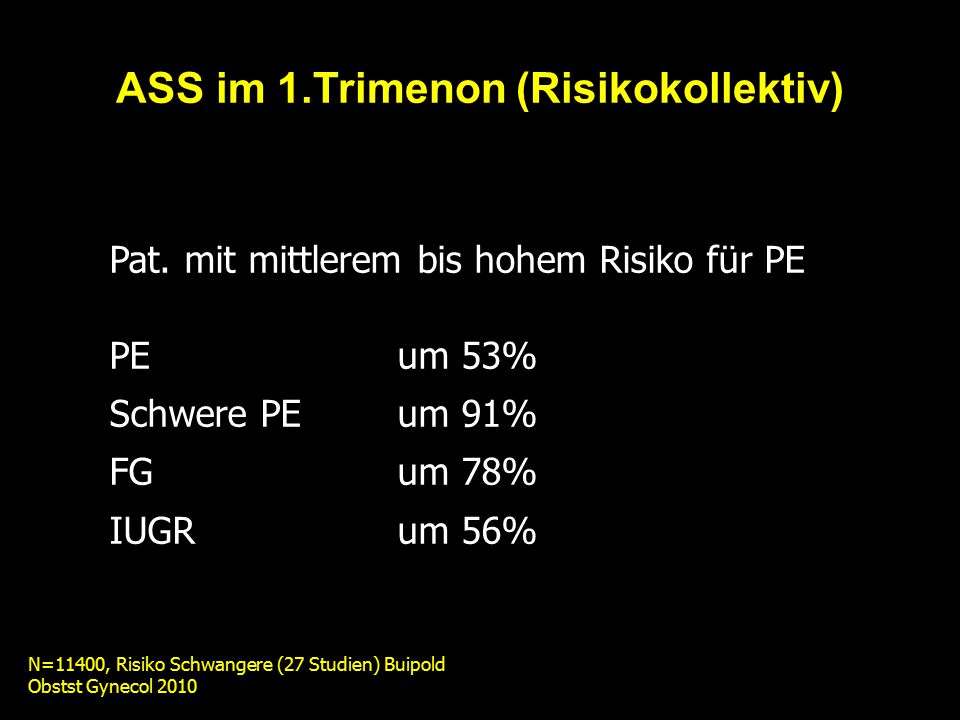 ASS im 1.Trimenon (Risikokollektiv)

Pat. mit mittlerem bis hohem Risiko für PE

| | |
|---|---|
| PE | um 53% |
| Schwere PE | um 91% |
| FG | um 78% |
| IUGR | um 56% |

N=11400, Risiko Schwangere (27 Studien) Buipold
Obstst Gynecol 2010